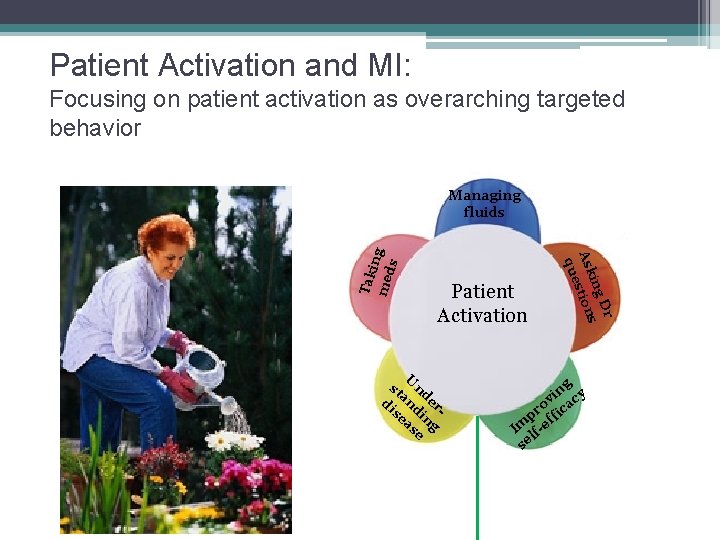 Patient Activation and MI:
Focusing on patient activation as overarching targeted behavior

Managing fluids

Asking Dr questions

Improving self-efficacy

Under-standing disease

Taking meds

Patient Activation